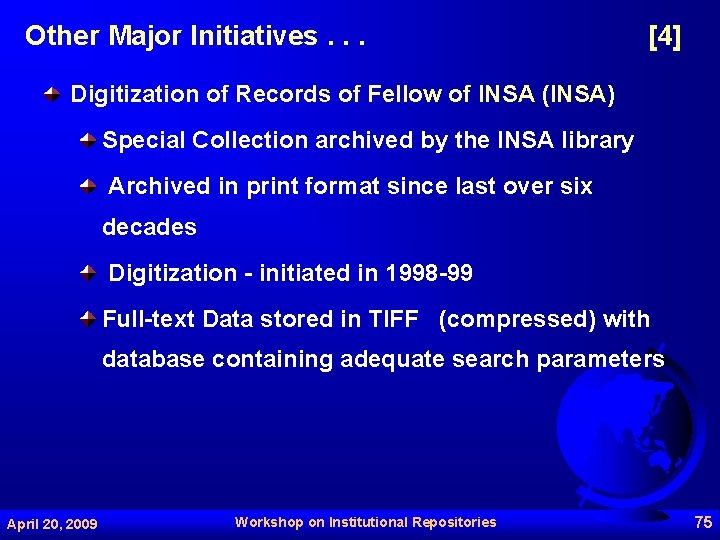 Other Major Initiatives . . . [4]

Digitization of Records of Fellow of INSA (INSA)

Special Collection archived by the INSA library

Archived in print format since last over six decades

Digitization - initiated in 1998-99

Full-text Data stored in TIFF (compressed) with database containing adequate search parameters

April 20, 2009 Workshop on Institutional Repositories 75